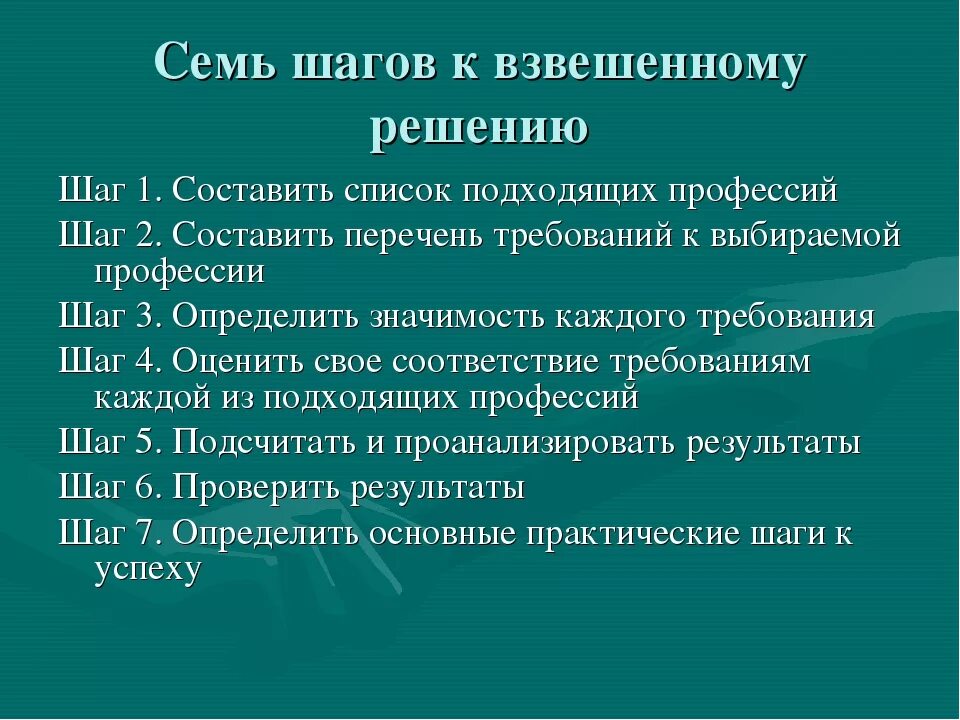 Семь шагов к взвешенному решению

Шаг 1. Составить список подходящих профессий

Шаг 2. Составить перечень требований к выбираемой профессии

Шаг 3. Определить значимость каждого требования

Шаг 4. Оценить свое соответствие требованиям каждой из подходящих профессий

Шаг 5. Подсчитать и проанализировать результаты

Шаг 6. Проверить результаты

Шаг 7. Определить основные практические шаги к успеху